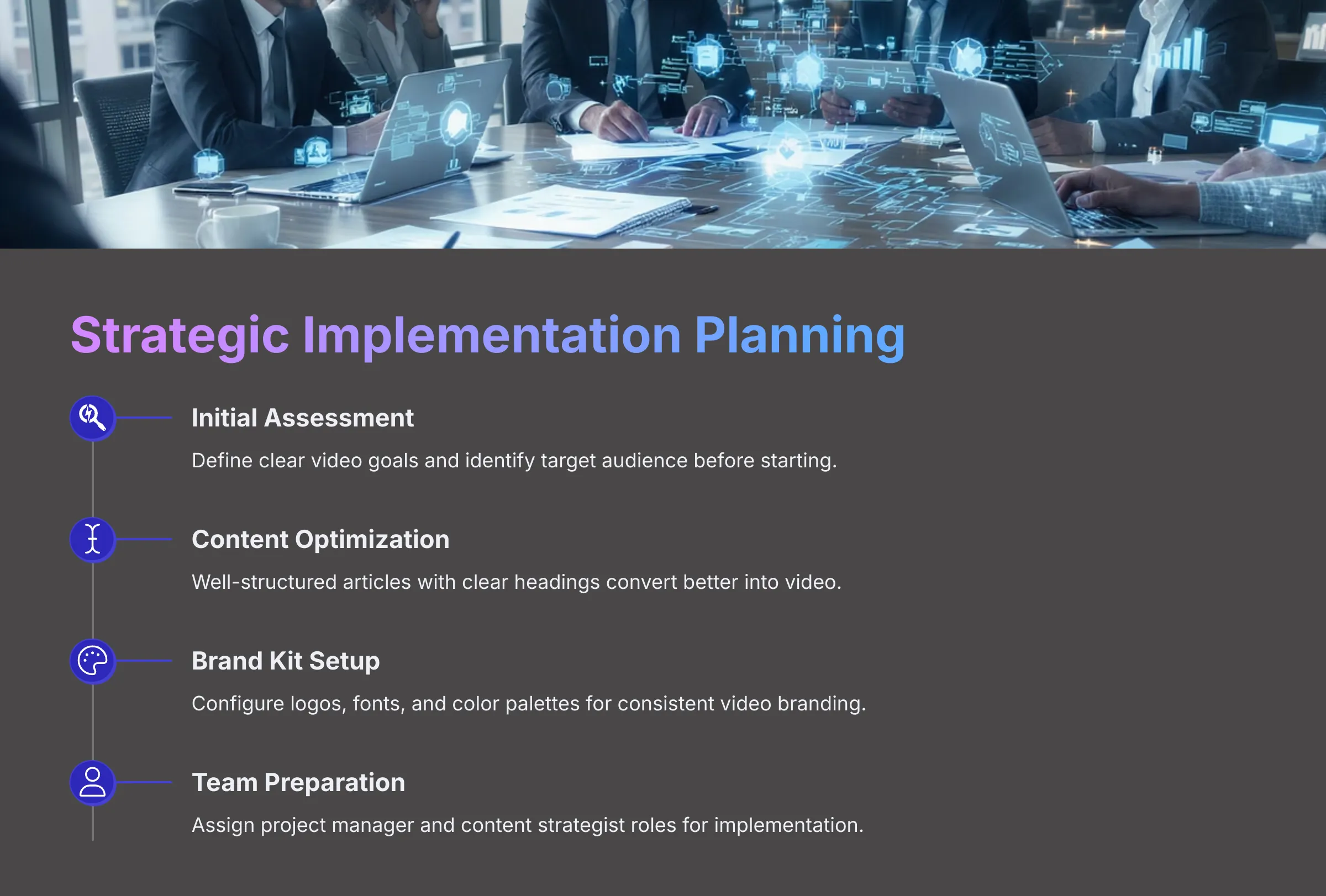 Strategic Implementation Planning

Initial Assessment

Define clear video goals and identify target audience before starting.

Content Optimization

Well-structured articles with clear headings convert better into video.

Brand Kit Setup

Configure logos, fonts, and color palettes for consistent video branding.

Team Preparation

Assign project manager and content strategist roles for implementation.